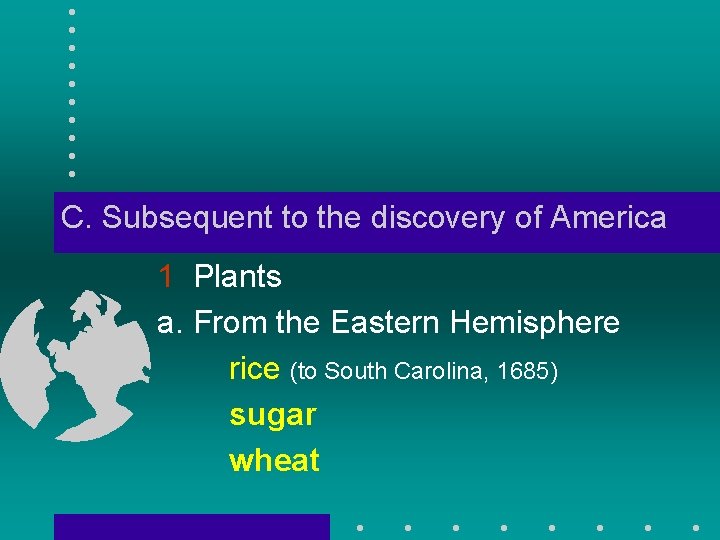 C. Subsequent to the discovery of America

1 Plants

a. From the Eastern Hemisphere

rice (to South Carolina, 1685)

sugar

wheat